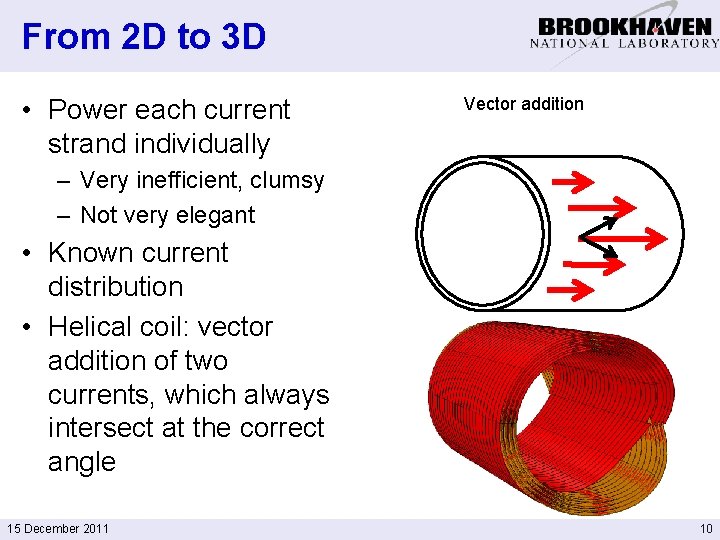 From 2D to 3D

BROOKHAVEN
NATIONAL LABORATORY

• Power each current strand individually
– Very inefficient, clumsy
– Not very elegant
• Known current distribution
• Helical coil: vector addition of two currents, which always intersect at the correct angle

Vector addition

15 December 2011

10